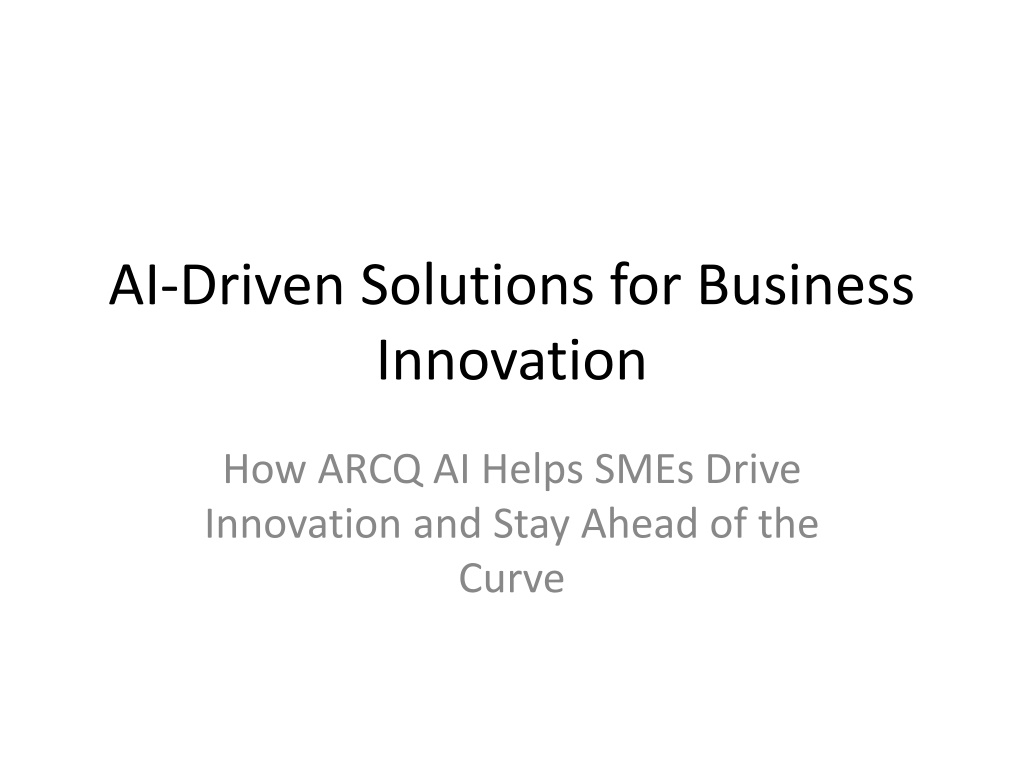 AI-Driven Solutions for Business Innovation

How ARCQ AI Helps SMEs Drive Innovation and Stay Ahead of the Curve